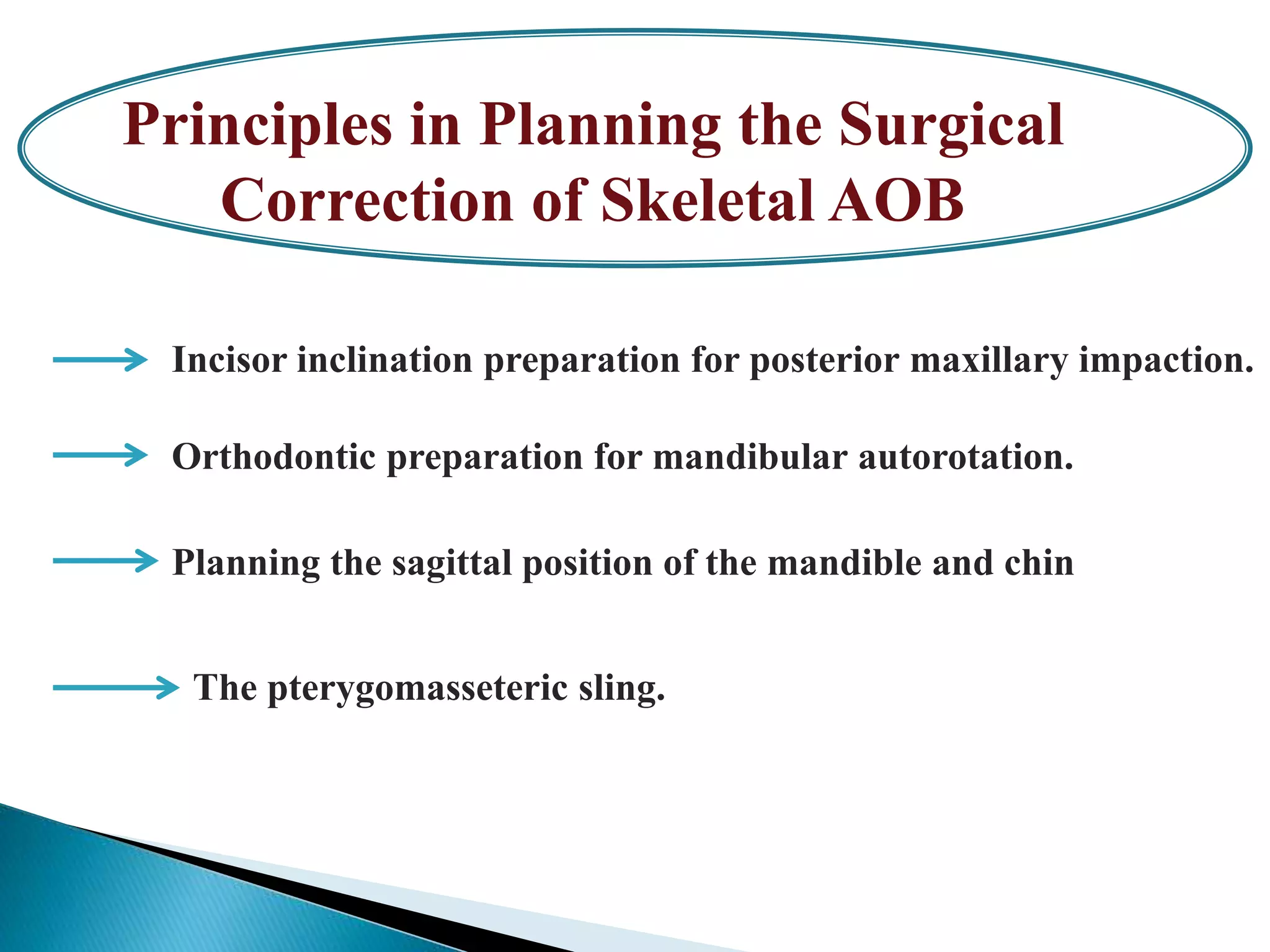 Principles in Planning the Surgical Correction of Skeletal AOB

Incisor inclination preparation for posterior maxillary impaction.

Orthodontic preparation for mandibular autorotation.

Planning the sagittal position of the mandible and chin

The pterygomasseteric sling.